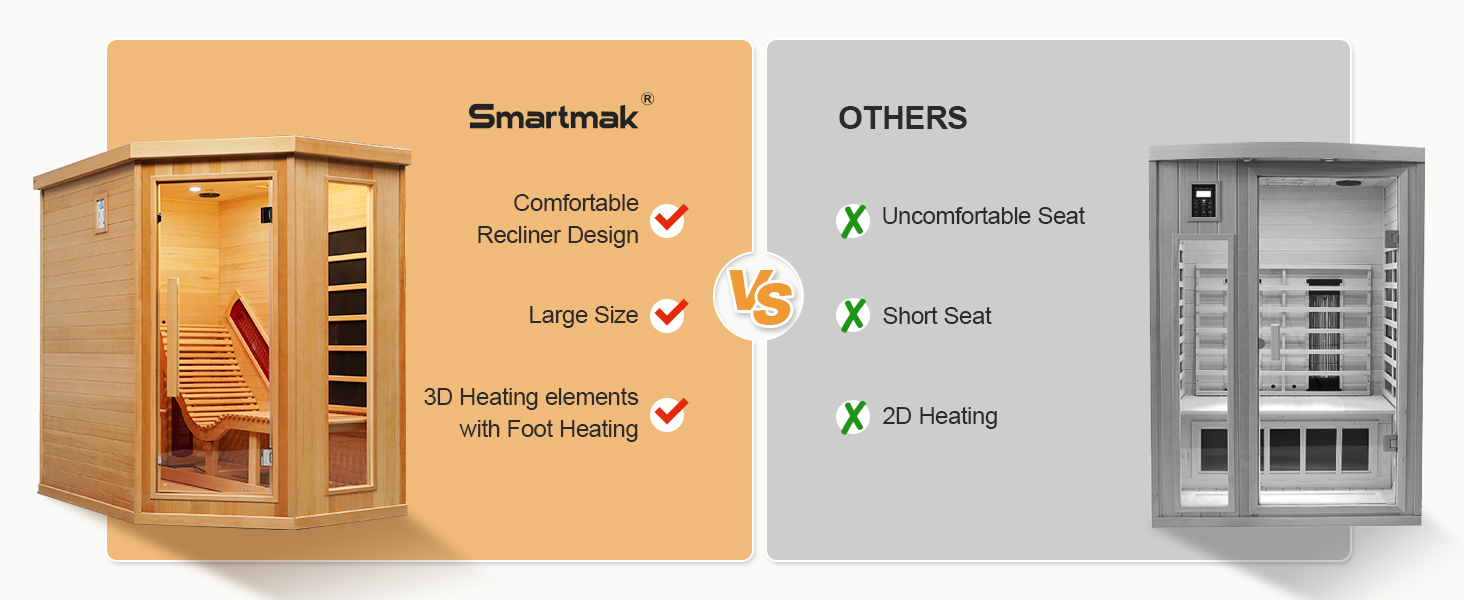 Smartmak®

Comfortable Recliner Design

Large Size

3D Heating elements with Foot Heating

VS

OTHERS

Uncomfortable Seat

Short Seat

2D Heating